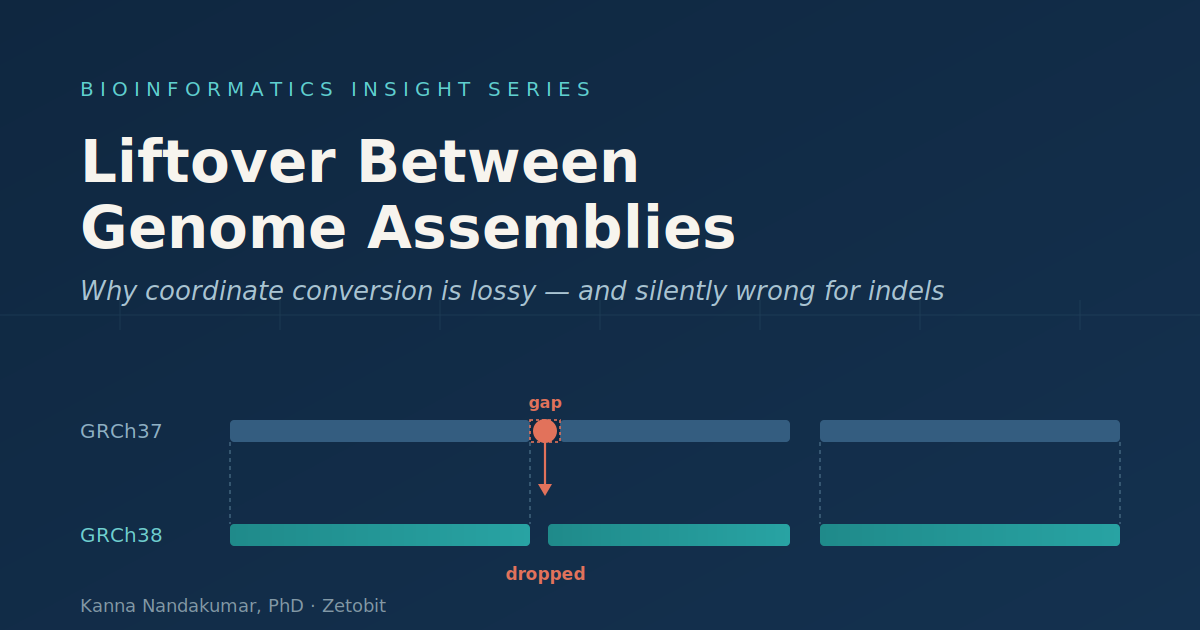 BIOINFORMATICS INSIGHT SERIES

Liftover Between Genome Assemblies

Why coordinate conversion is lossy — and silently wrong for indels

gap

GRCh37

GRCh38

dropped

Kanna Nandakumar, PhD · Zetobit